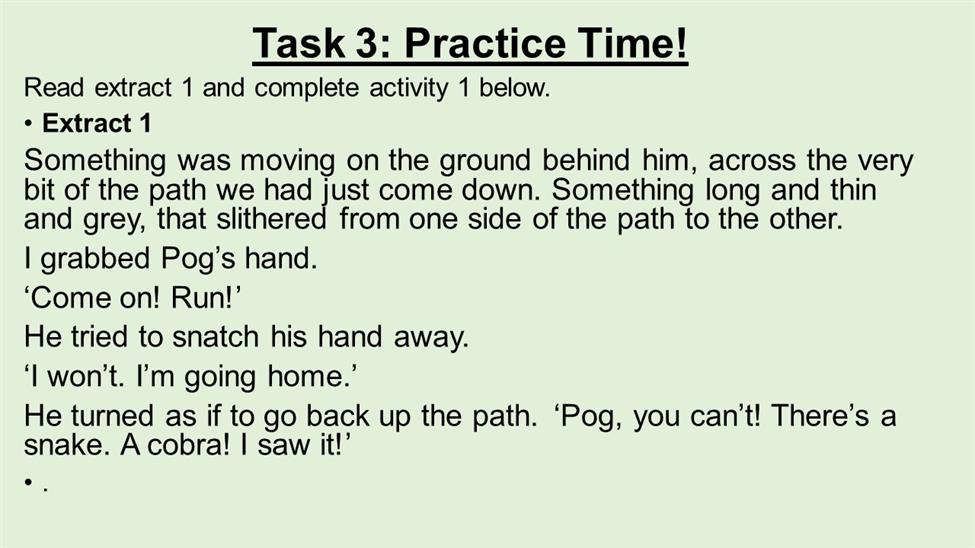 Task 3: Practice Time!

Read extract 1 and complete activity 1 below.

• Extract 1

Something was moving on the ground behind him, across the very bit of the path we had just come down. Something long and thin and grey, that slithered from one side of the path to the other.

I grabbed Pog’s hand.

‘Come on! Run!’

He tried to snatch his hand away.

‘I won’t. I’m going home.’

He turned as if to go back up the path. ‘Pog, you can’t! There’s a snake. A cobra! I saw it!’

• .